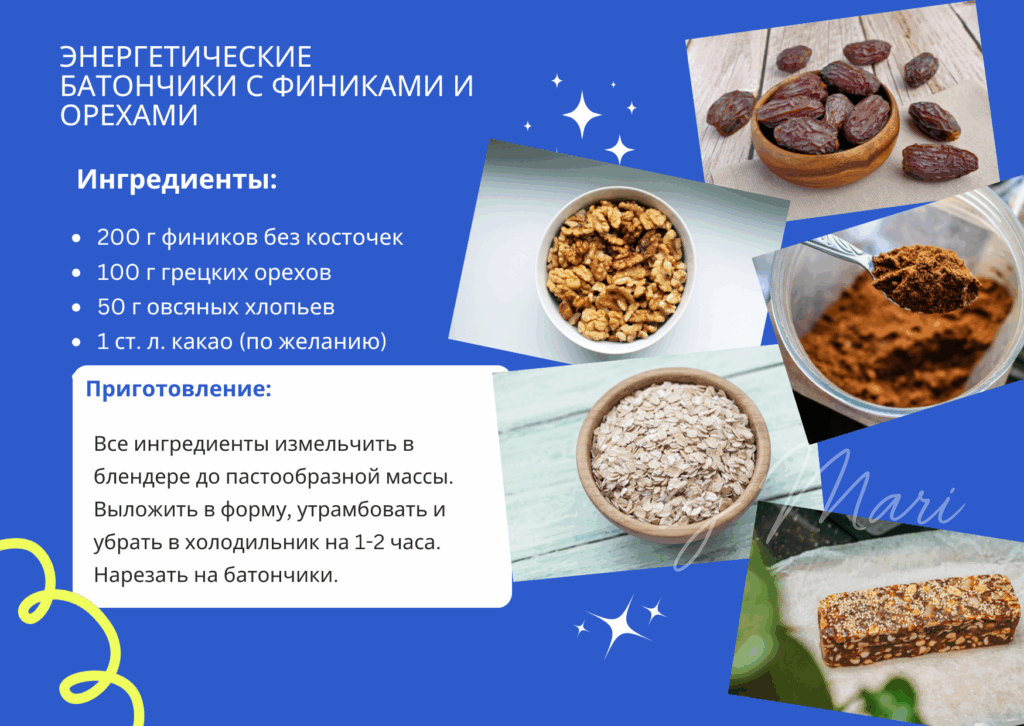 ЭНЕРГЕТИЧЕСКИЕ БАТОНЧИКИ С ФИНИКАМИ И ОРЕХАМИ

Ингредиенты:

- 200 г фиников без косточек
- 100 г грецких орехов
- 50 г овсяных хлопьев
- 1 ст. л. какао (по желанию)

Приготовление:

Все ингредиенты измельчить в блендере до пастообразной массы. Выложить в форму, утрамбовать и убрать в холодильник на 1-2 часа. Нарезать на батончики.

Mari